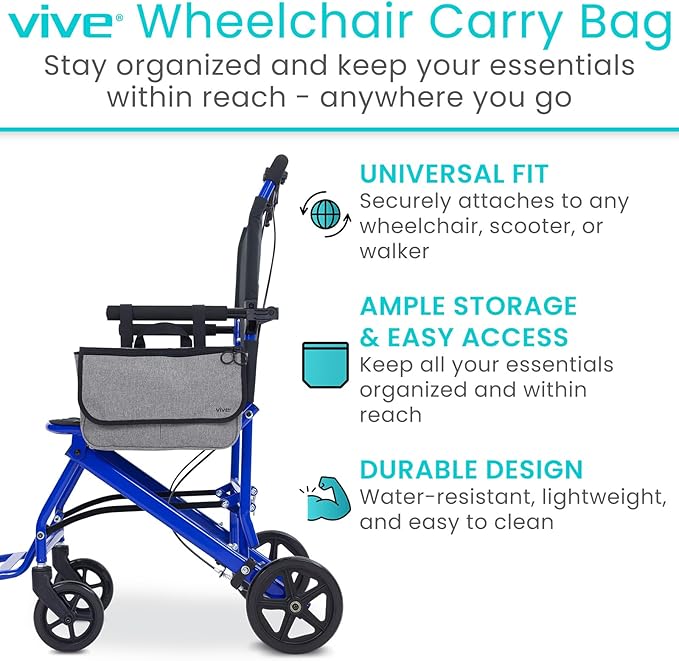 vive® Wheelchair Carry Bag

Stay organized and keep your essentials within reach - anywhere you go

vive

UNIVERSAL FIT
Securely attaches to any wheelchair, scooter, or walker

AMPLE STORAGE & EASY ACCESS
Keep all your essentials organized and within reach

DURABLE DESIGN
Water-resistant, lightweight, and easy to clean